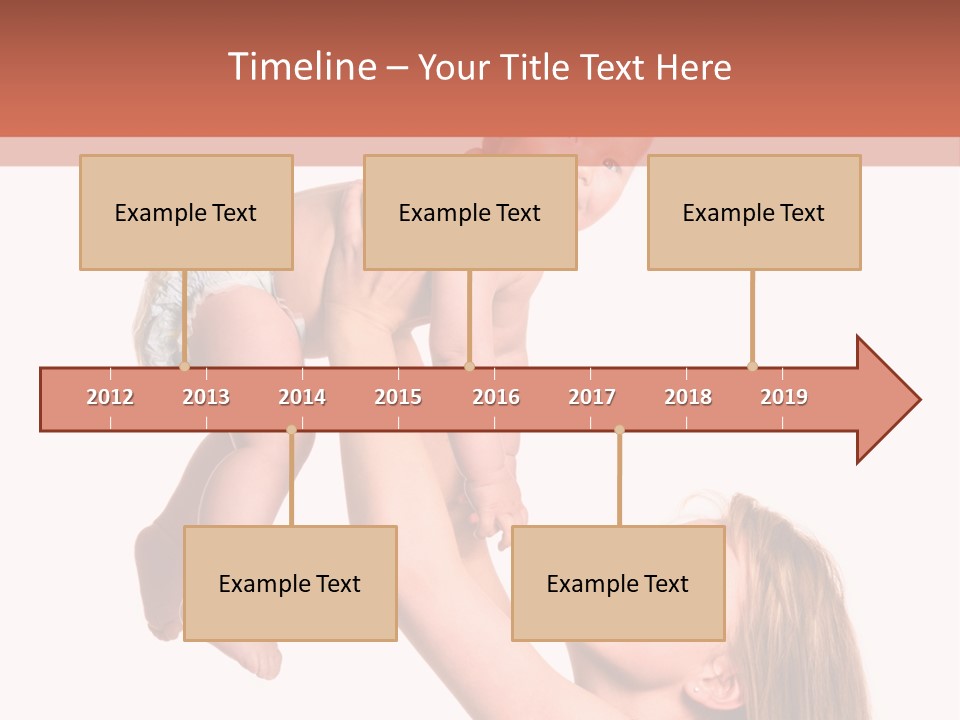 Timeline – Your Title Text Here

Example Text

Example Text

Example Text

2012 2013 2014 2015 2016 2017 2018 2019

Example Text

Example Text